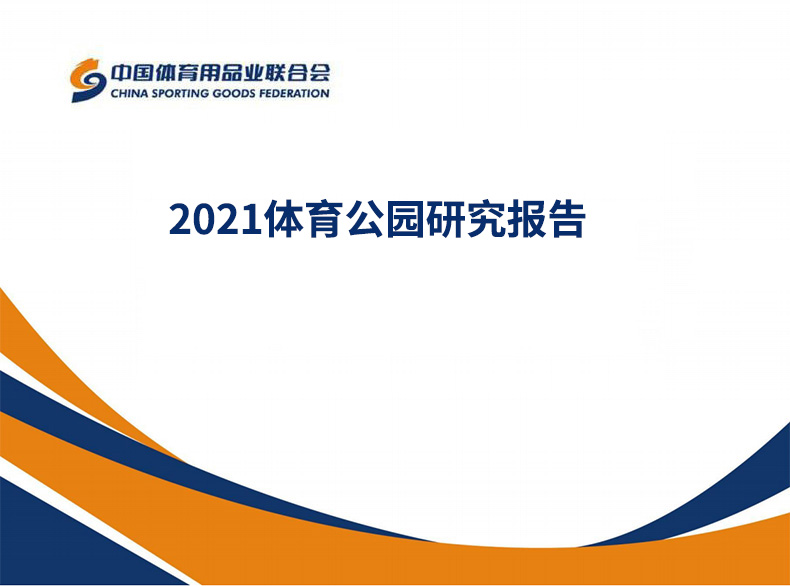 中国体育用品业联合会
CHINA SPORTING GOODS FEDERATION

2021体育公园研究报告